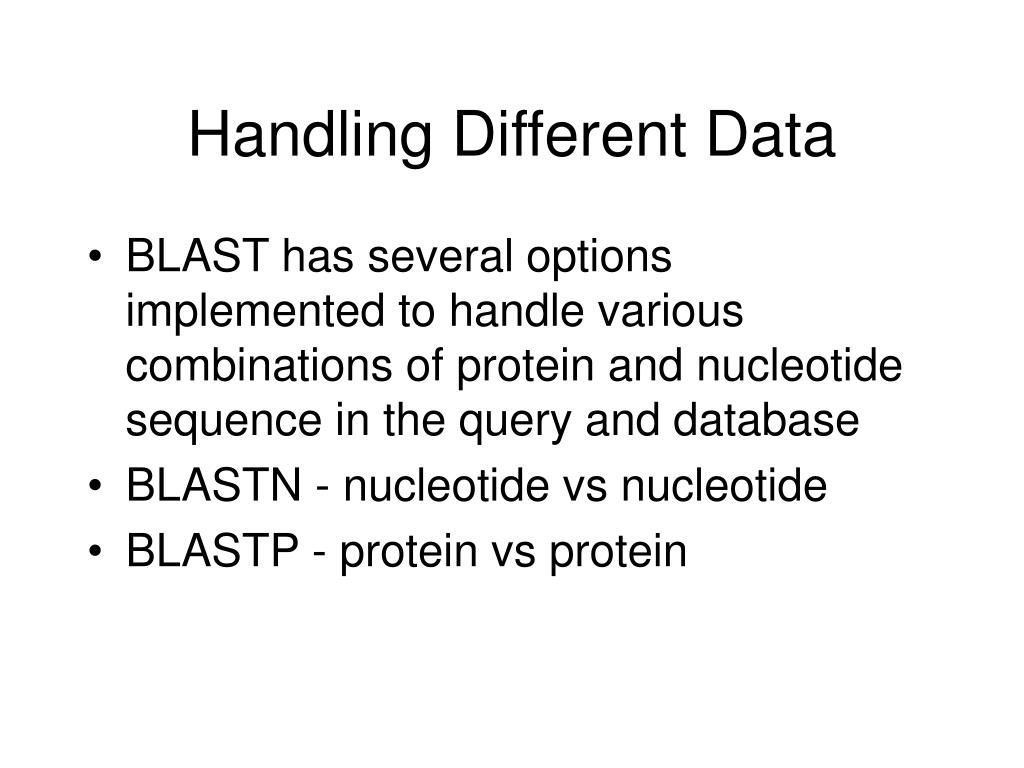 Handling Different Data

• BLAST has several options implemented to handle various combinations of protein and nucleotide sequence in the query and database
• BLASTN - nucleotide vs nucleotide
• BLASTP - protein vs protein